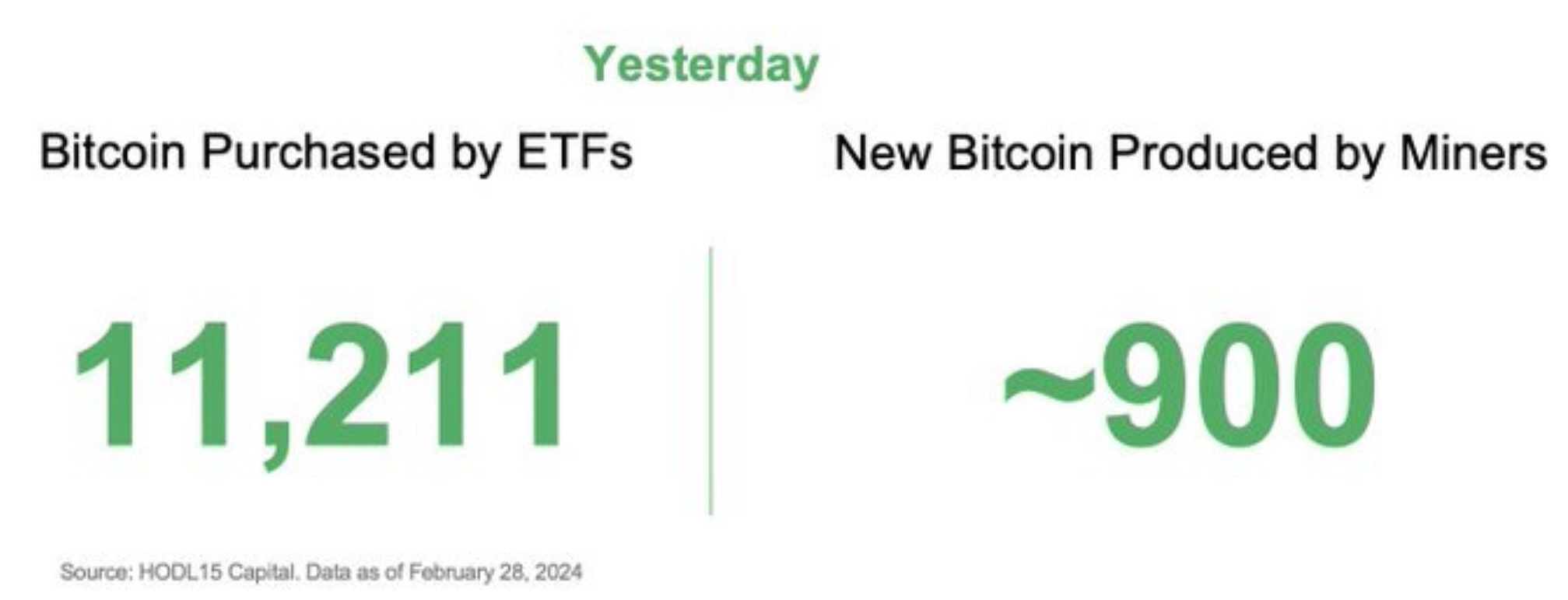 Yesterday

Bitcoin Purchased by ETFs

11,211

New Bitcoin Produced by Miners

~900

Source: HODL15 Capital. Data as of February 28, 2024